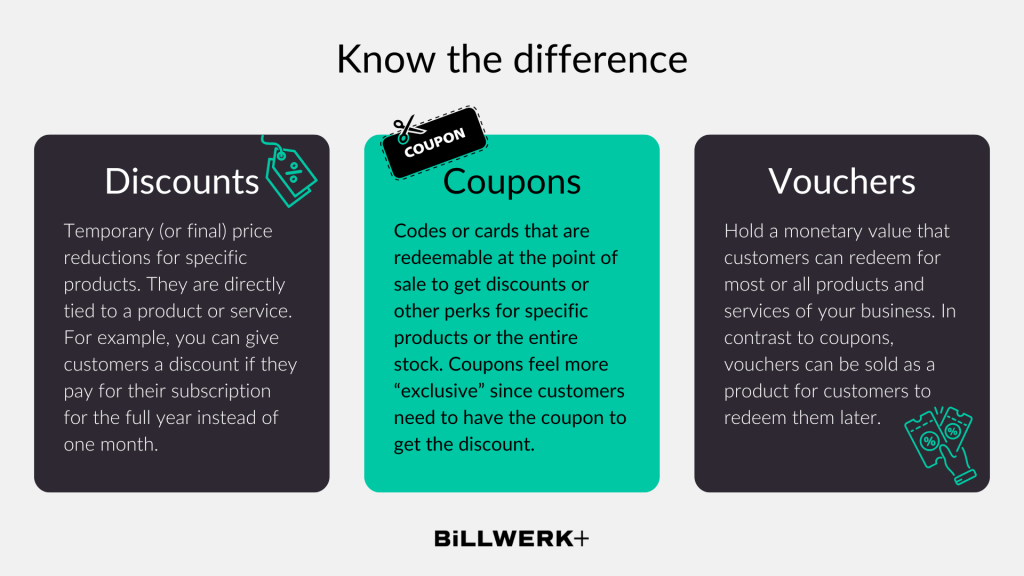 Know the difference

Discounts

Temporary (or final) price reductions for specific products. They are directly tied to a product or service. For example, you can give customers a discount if they pay for their subscription for the full year instead of one month.

COUPON

Coupons

Codes or cards that are redeemable at the point of sale to get discounts or other perks for specific products or the entire stock. Coupons feel more “exclusive” since customers need to have the coupon to get the discount.

Vouchers

Hold a monetary value that customers can redeem for most or all products and services of your business. In contrast to coupons, vouchers can be sold as a product for customers to redeem them later.

BiLLWERK+